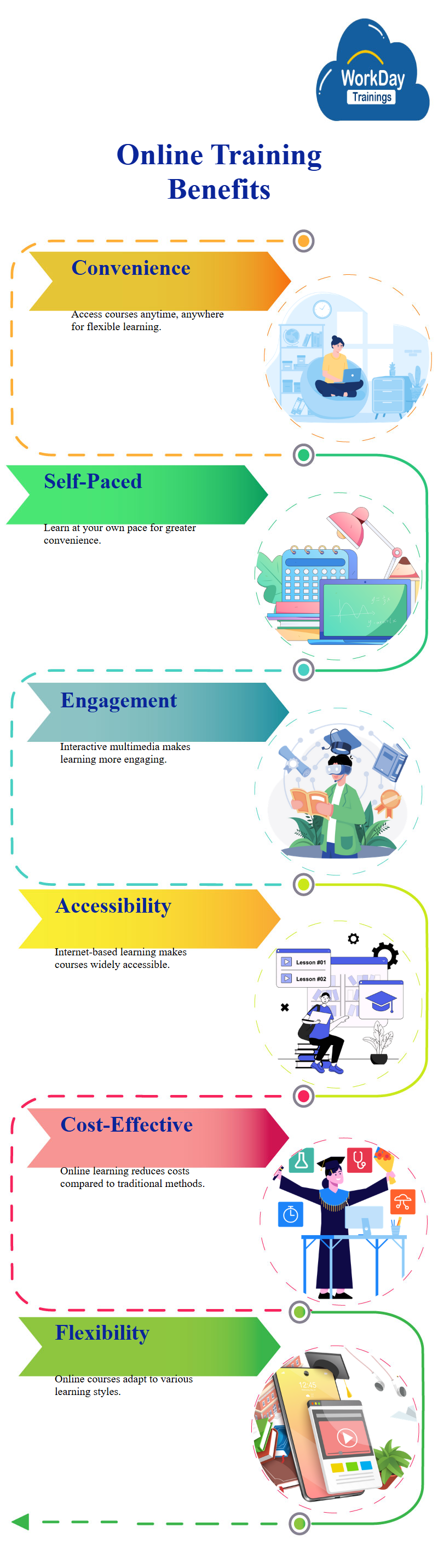 WorkDay
Trainings

Online Training Benefits

Convenience

Access courses anytime, anywhere for flexible learning.

Self-Paced

Learn at your own pace for greater convenience.

Engagement

Interactive multimedia makes learning more engaging.

Accessibility

Internet-based learning makes courses widely accessible.

Lesson #01
Lesson #02

Cost-Effective

Online learning reduces costs compared to traditional methods.

Flexibility

Online courses adapt to various learning styles.

12:45